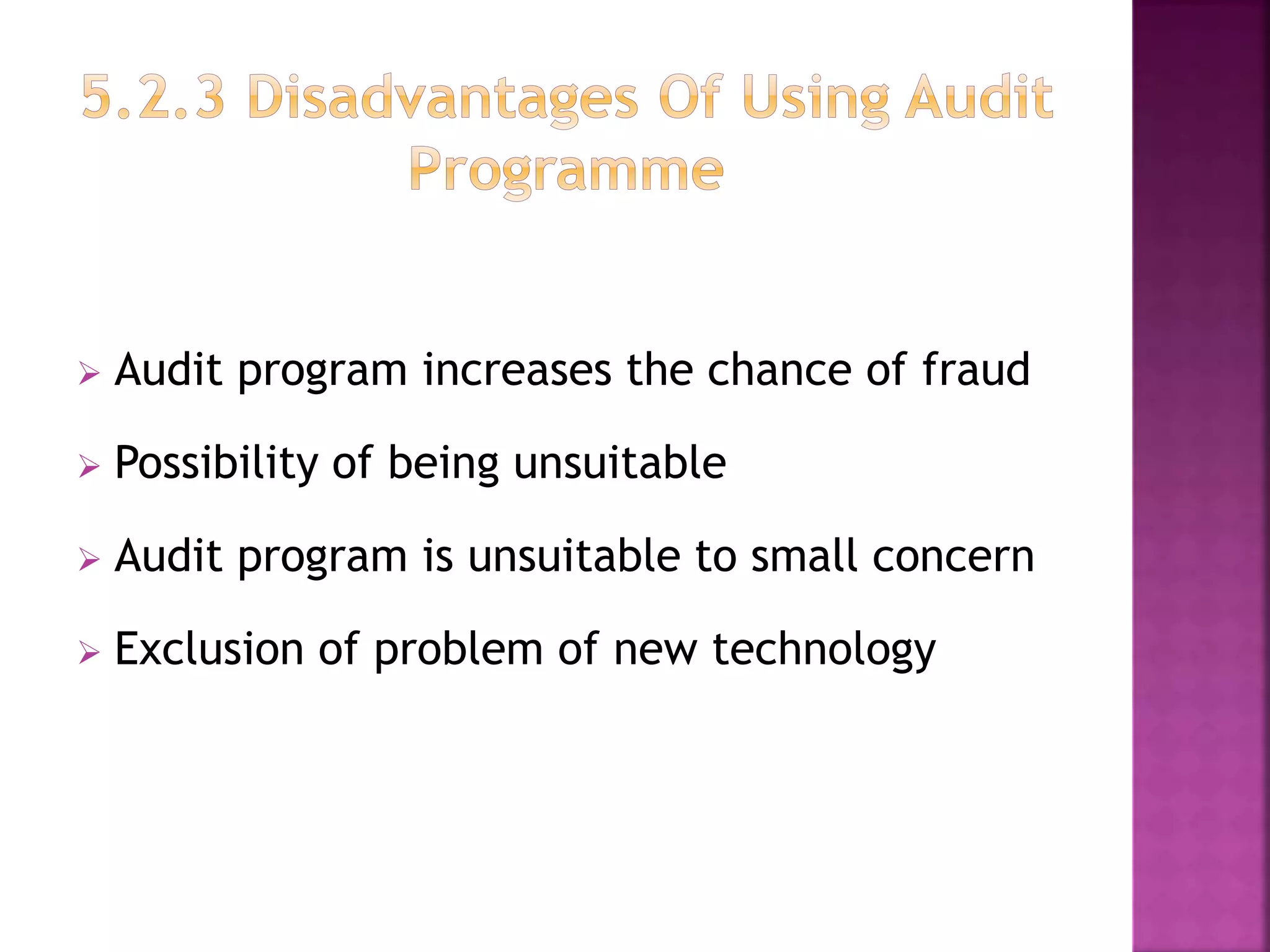 5.2.3 Disadvantages Of Using Audit Programme

➢ Audit program increases the chance of fraud

➢ Possibility of being unsuitable

➢ Audit program is unsuitable to small concern

➢ Exclusion of problem of new technology